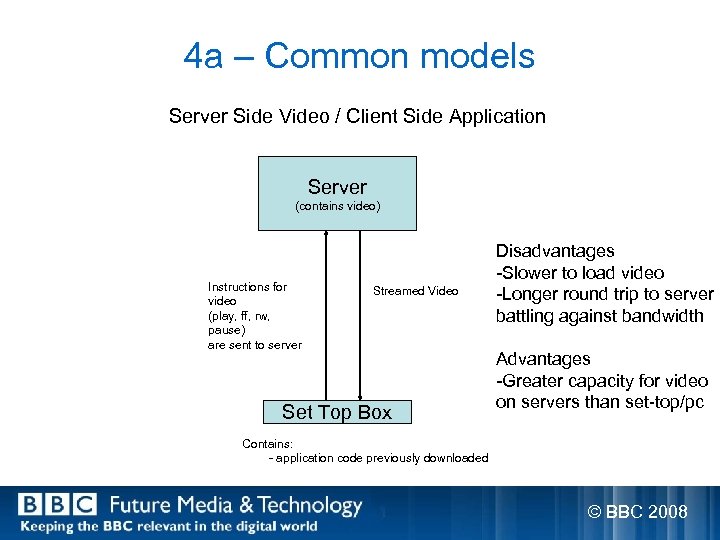 4a – Common models

Server Side Video / Client Side Application

Server
(contains video)

Instructions for video (play, ff, rw, pause) are sent to server

Streamed Video

Set Top Box

Contains:
- application code previously downloaded

Disadvantages
-Slower to load video
-Longer round trip to server battling against bandwidth

Advantages
-Greater capacity for video on servers than set-top/pc

BBC Future Media & Technology
Keeping the BBC relevant in the digital world

© BBC 2008